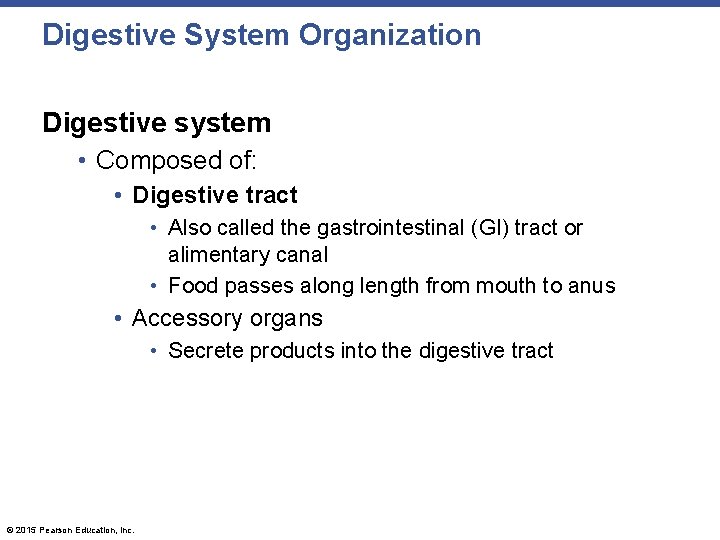 Digestive System Organization

Digestive system

• Composed of:

• Digestive tract

• Also called the gastrointestinal (GI) tract or alimentary canal

• Food passes along length from mouth to anus

• Accessory organs

• Secrete products into the digestive tract

© 2015 Pearson Education, Inc.